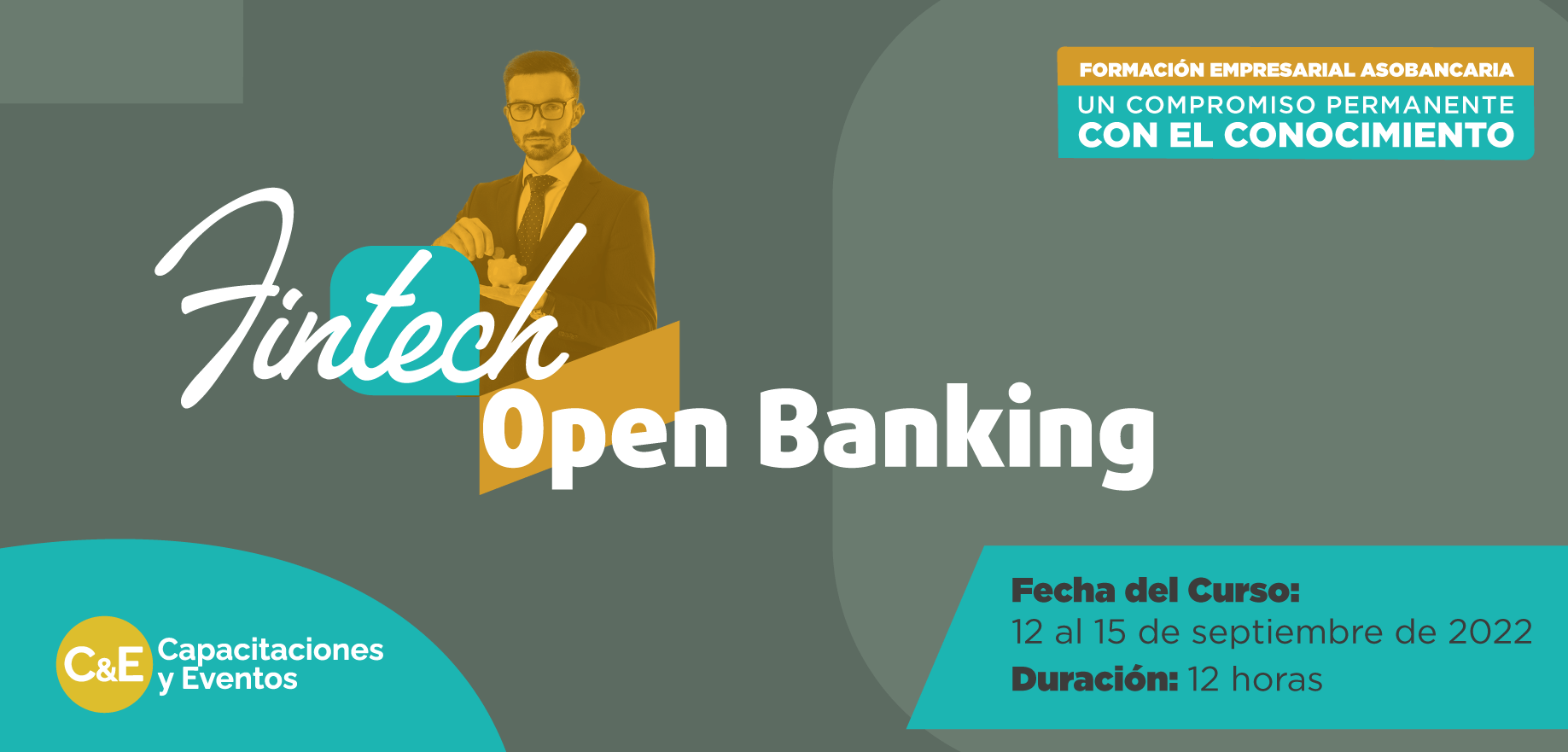 FORMACIÓN EMPRESARIAL ASOBANCARIA
UN COMPROMISO PERMANENTE
CON EL CONOCIMIENTO

Fintech
Open Banking

C&E Capacitaciones y Eventos

Fecha del Curso:
12 al 15 de septiembre de 2022
Duración: 12 horas